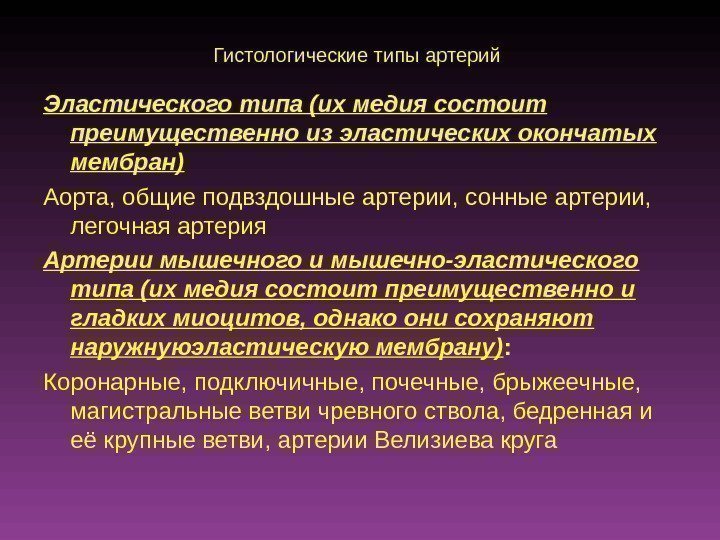 Гистологические типы артерий

Эластического типа (их медия состоит преимущественно из эластических окончатых мембран)

Аорта, общие подвздошные артерии, сонные артерии, легочная артерия

Артерии мышечного и мышечно-эластического типа (их медия состоит преимущественно и гладких миоцитов, однако они сохраняют наружнуюэластическую мембрану):

Коронарные, подключичные, почечные, брыжеечные, магистральные ветви чревного ствола, бедренная и её крупные ветви, артерии Велизиева круга